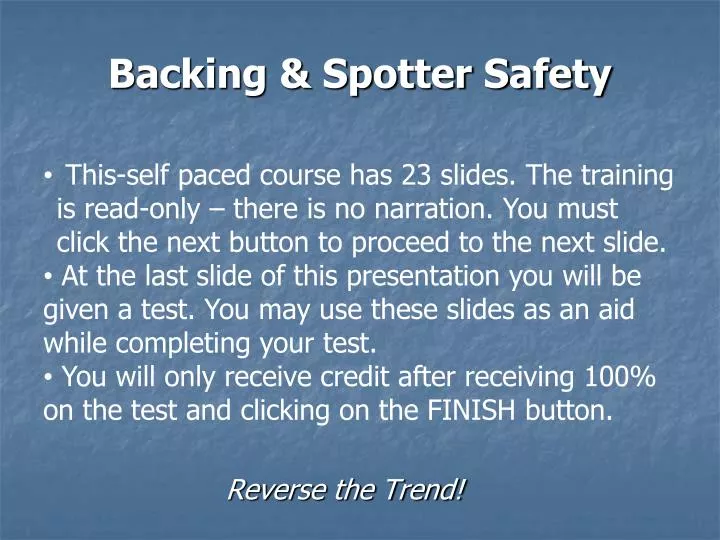 Backing & Spotter Safety

• This-self paced course has 23 slides. The training is read-only – there is no narration. You must click the next button to proceed to the next slide.
• At the last slide of this presentation you will be given a test. You may use these slides as an aid while completing your test.
• You will only receive credit after receiving 100% on the test and clicking on the FINISH button.

Reverse the Trend!